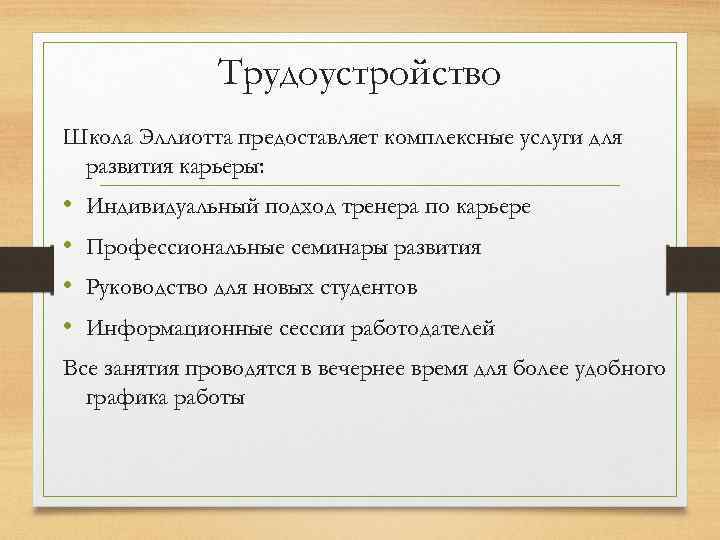 Трудоустройство

Школа Эллиотта предоставляет комплексные услуги для развития карьеры:

• Индивидуальный подход тренера по карьере
• Профессиональные семинары развития
• Руководство для новых студентов
• Информационные сессии работодателей

Все занятия проводятся в вечернее время для более удобного графика работы